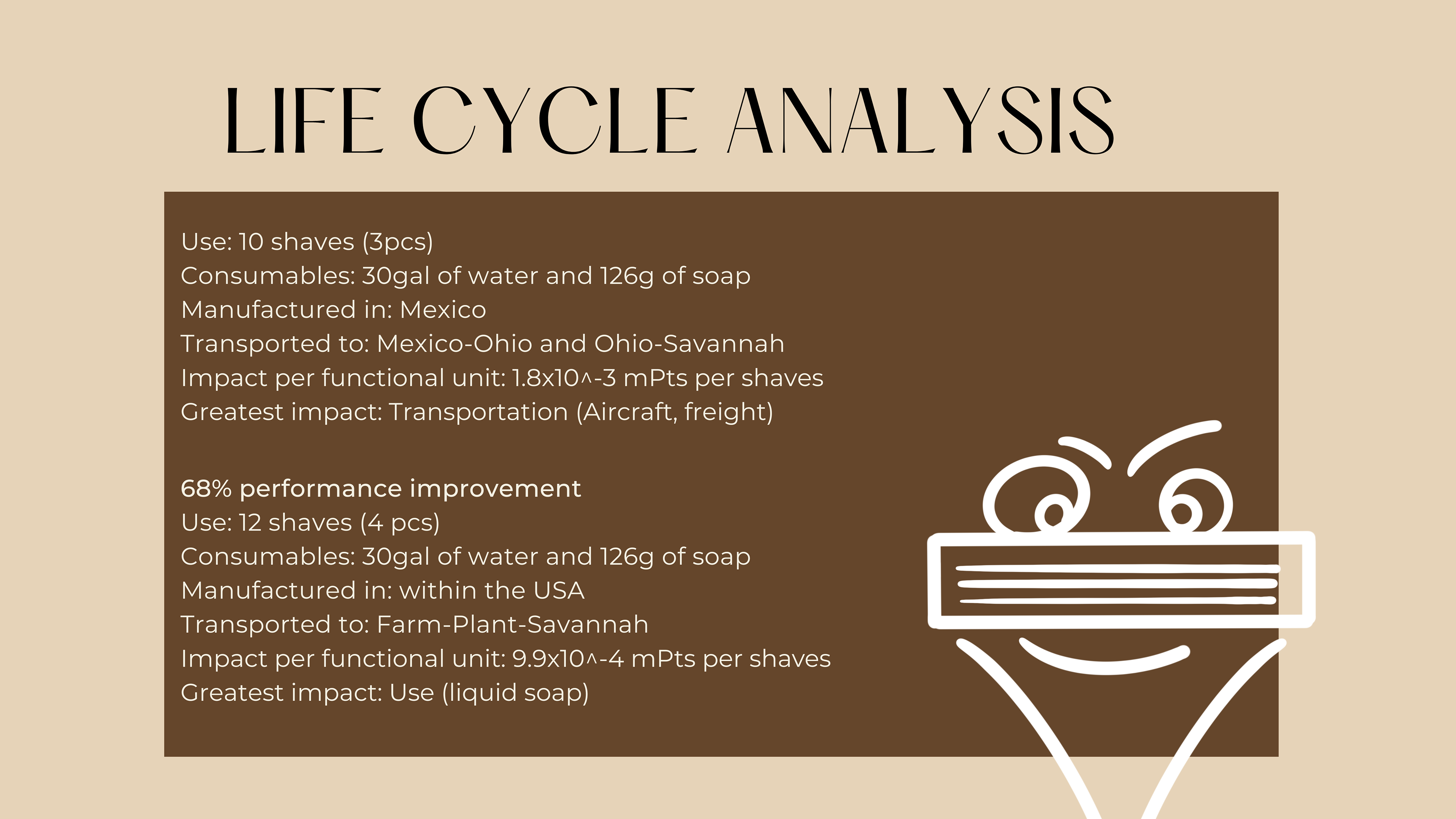 LIFE CYCLE ANALYSIS

Use: 10 shaves (3pcs)
Consumables: 30gal of water and 126g of soap
Manufactured in: Mexico
Transported to: Mexico-Ohio and Ohio-Savannah
Impact per functional unit: 1.8x10^-3 mPts per shaves
Greatest impact: Transportation (Aircraft, freight)

68% performance improvement
Use: 12 shaves (4 pcs)
Consumables: 30gal of water and 126g of soap
Manufactured in: within the USA
Transported to: Farm-Plant-Savannah
Impact per functional unit: 9.9x10^-4 mPts per shaves
Greatest impact: Use (liquid soap)